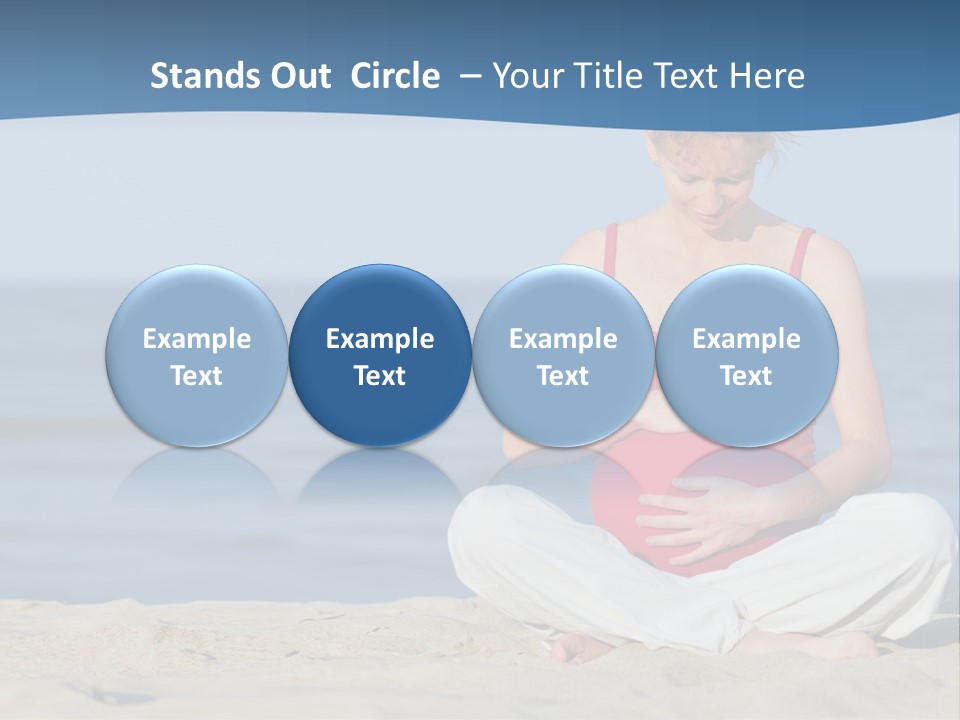 Stands Out Circle – Your Title Text Here

Example Text

Example Text

Example Text

Example Text